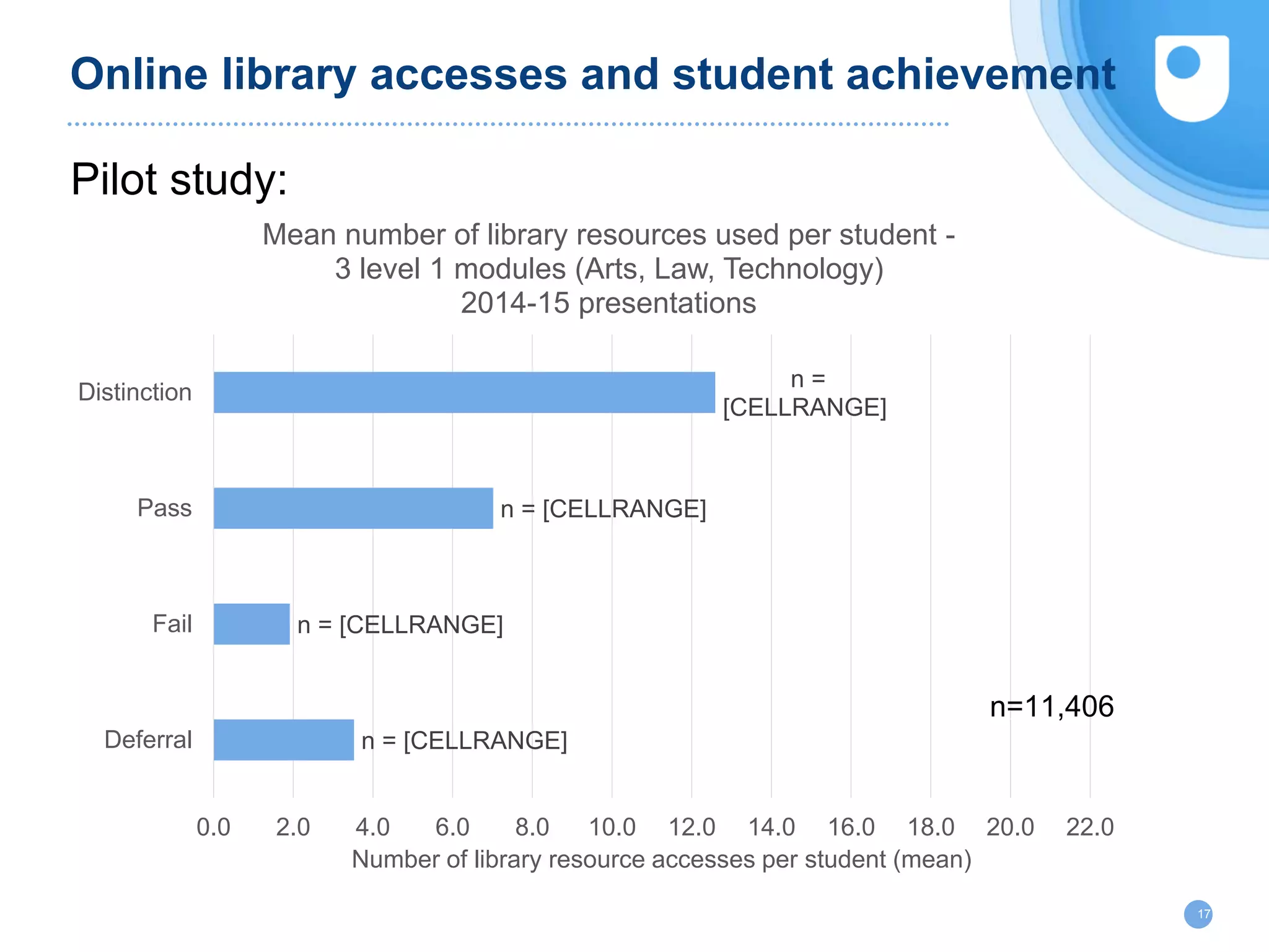 Online library accesses and student achievement

Pilot study:

Mean number of library resources used per student - 3 level 1 modules (Arts, Law, Technology) 2014-15 presentations

Distinction

n = [CELLRANGE]

Pass

n = [CELLRANGE]

Fail

n = [CELLRANGE]

Deferral

n = [CELLRANGE]

n=11,406

0.0 2.0 4.0 6.0 8.0 10.0 12.0 14.0 16.0 18.0 20.0 22.0

Number of library resource accesses per student (mean)

17